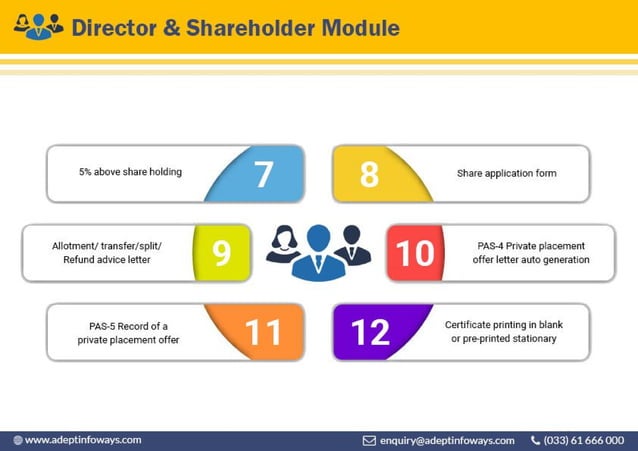 Director & Shareholder Module

5% above share holding

7

8

Share application form

Allotment/ transfer/split/ Refund advice letter

9

10

PAS-4 Private placement offer letter auto generation

PAS-5 Record of a private placement offer

11

12

Certificate printing in blank or pre-printed stationary

www.adeptinfoways.com

enquiry@adeptinfoways.com

(033) 61 666 000